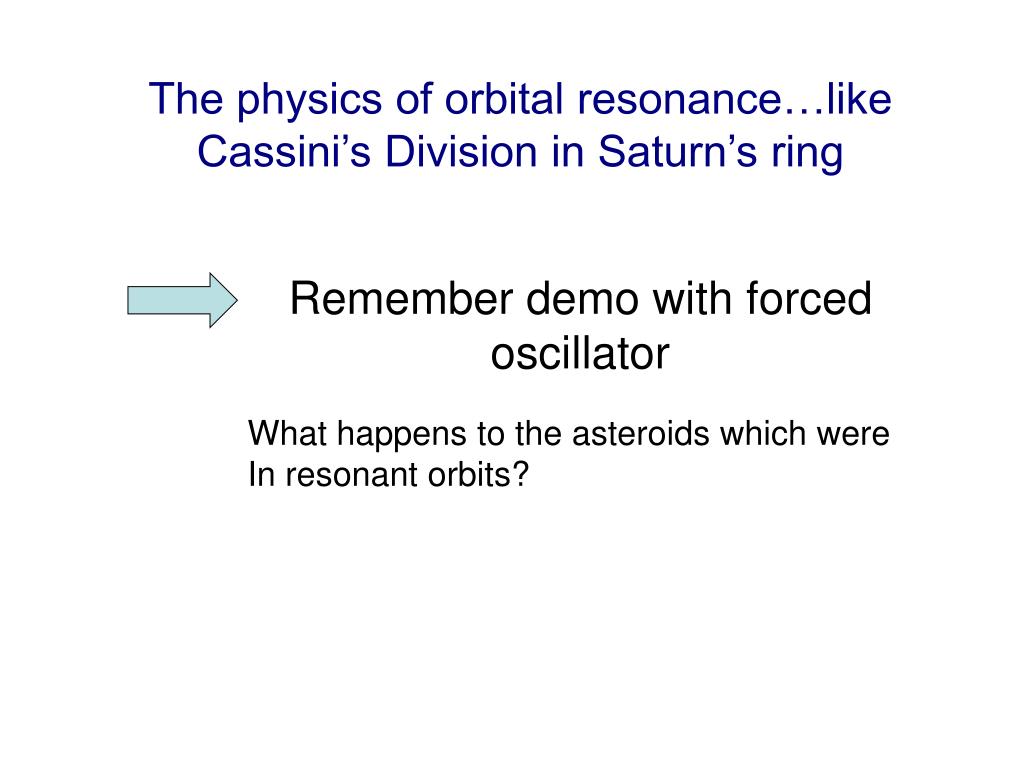 The physics of orbital resonance…like Cassini’s Division in Saturn’s ring

Remember demo with forced oscillator

What happens to the asteroids which were In resonant orbits?